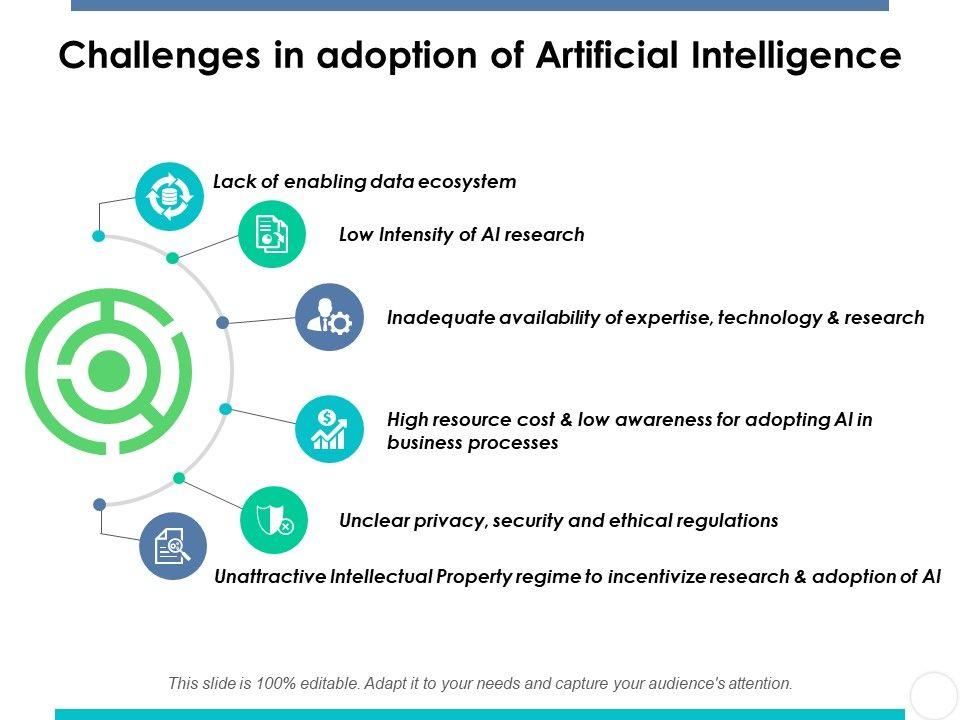 Challenges in adoption of Artificial Intelligence

Lack of enabling data ecosystem

Low Intensity of AI research

Inadequate availability of expertise, technology & research

High resource cost & low awareness for adopting AI in business processes

Unclear privacy, security and ethical regulations

Unattractive Intellectual Property regime to incentivize research & adoption of AI

This slide is 100% editable. Adapt it to your needs and capture your audience's attention.